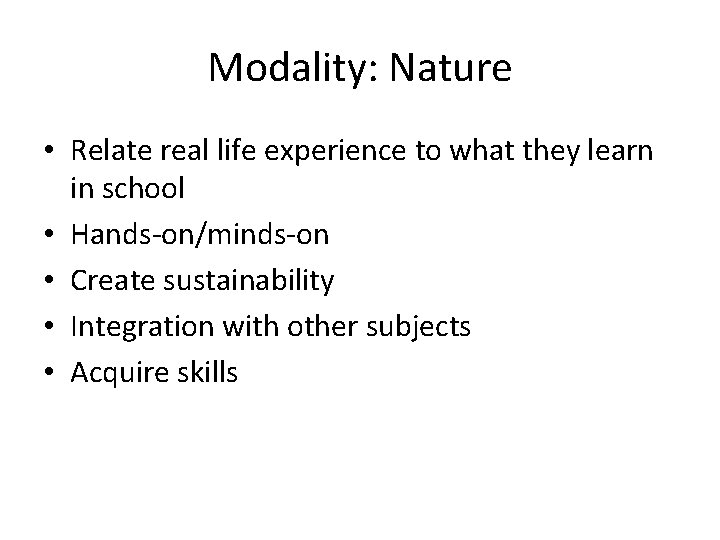 Modality: Nature

• Relate real life experience to what they learn in school
• Hands-on/minds-on
• Create sustainability
• Integration with other subjects
• Acquire skills